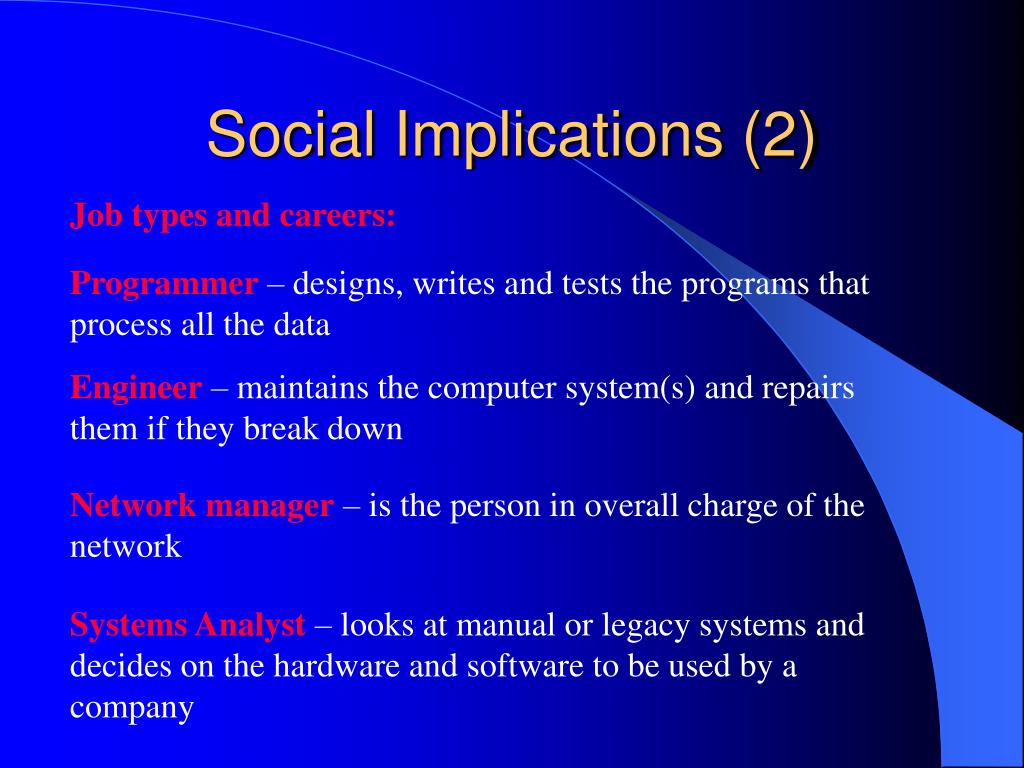 Social Implications (2)

Job types and careers:

Programmer – designs, writes and tests the programs that process all the data

Engineer – maintains the computer system(s) and repairs them if they break down

Network manager – is the person in overall charge of the network

Systems Analyst – looks at manual or legacy systems and decides on the hardware and software to be used by a company